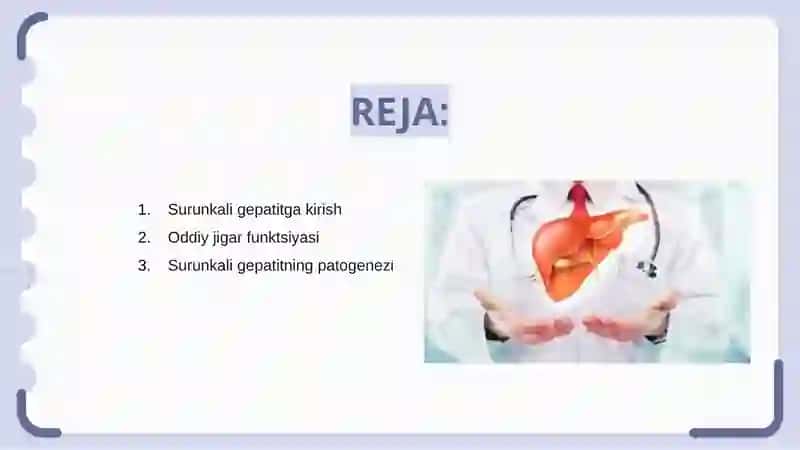 REJA:

1. Surunkali gepatitga kirish
2. Oddiy jigar funktsiyasi
3. Surunkali gepatitning patogenezi